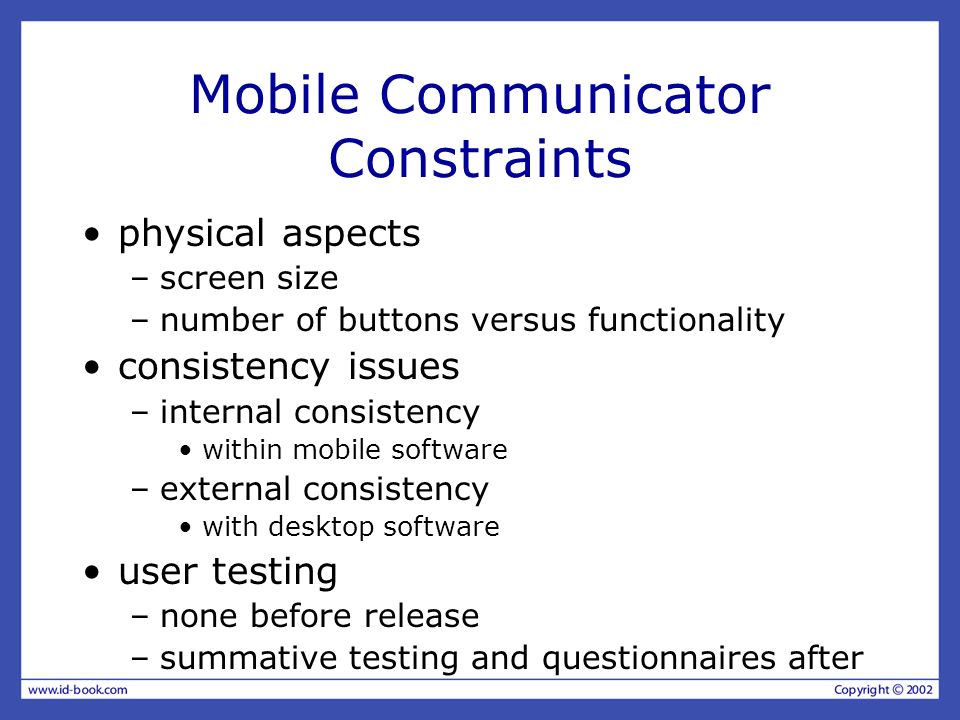 Mobile Communicator Constraints

• physical aspects
– screen size
– number of buttons versus functionality
• consistency issues
– internal consistency
• within mobile software
– external consistency
• with desktop software
• user testing
– none before release
– summative testing and questionnaires after

www.id-book.com

Copyright © 2002